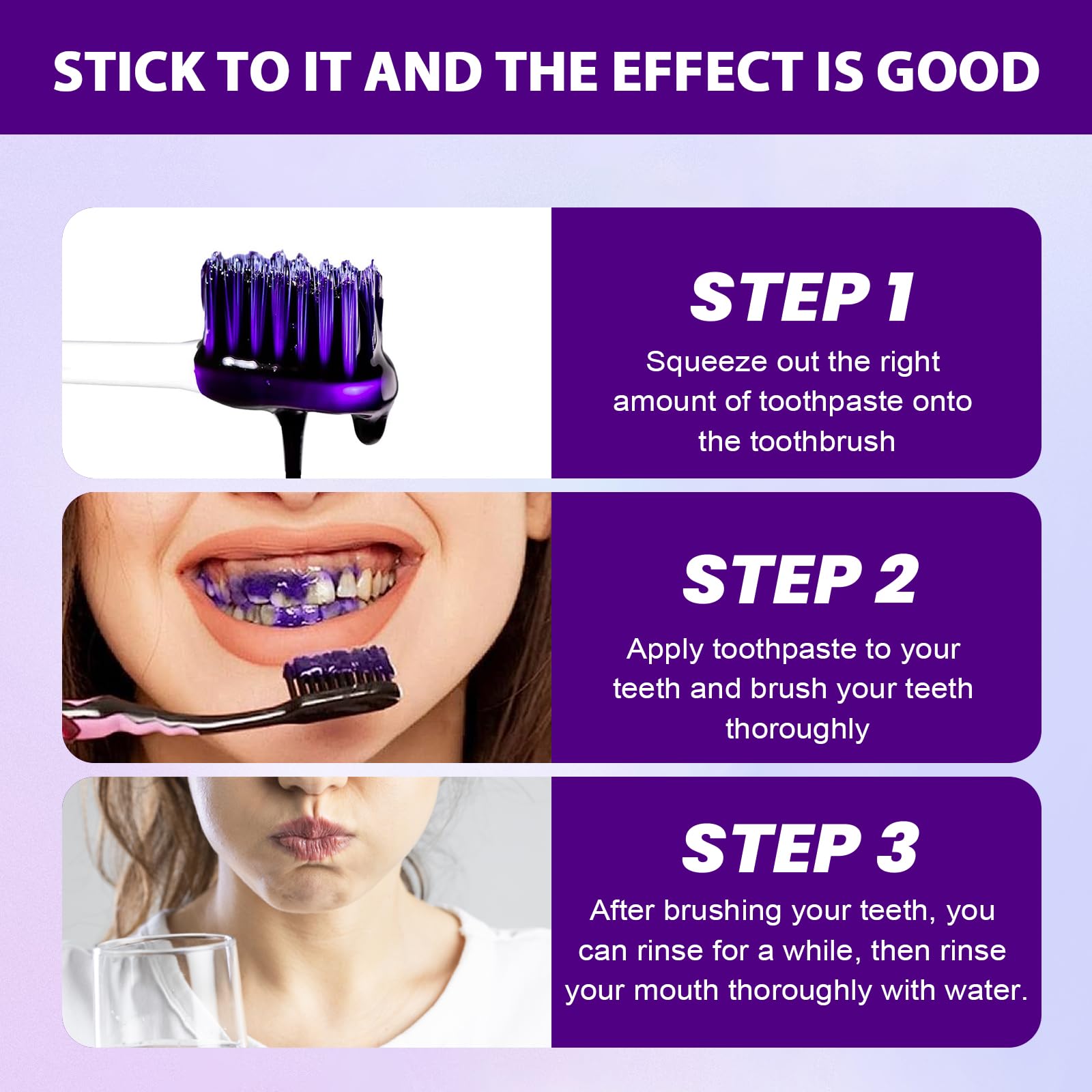 STICK TO IT AND THE EFFECT IS GOOD

STEP 1

Squeeze out the right amount of toothpaste onto the toothbrush

STEP 2

Apply toothpaste to your teeth and brush your teeth thoroughly

STEP 3

After brushing your teeth, you can rinse for a while, then rinse your mouth thoroughly with water.